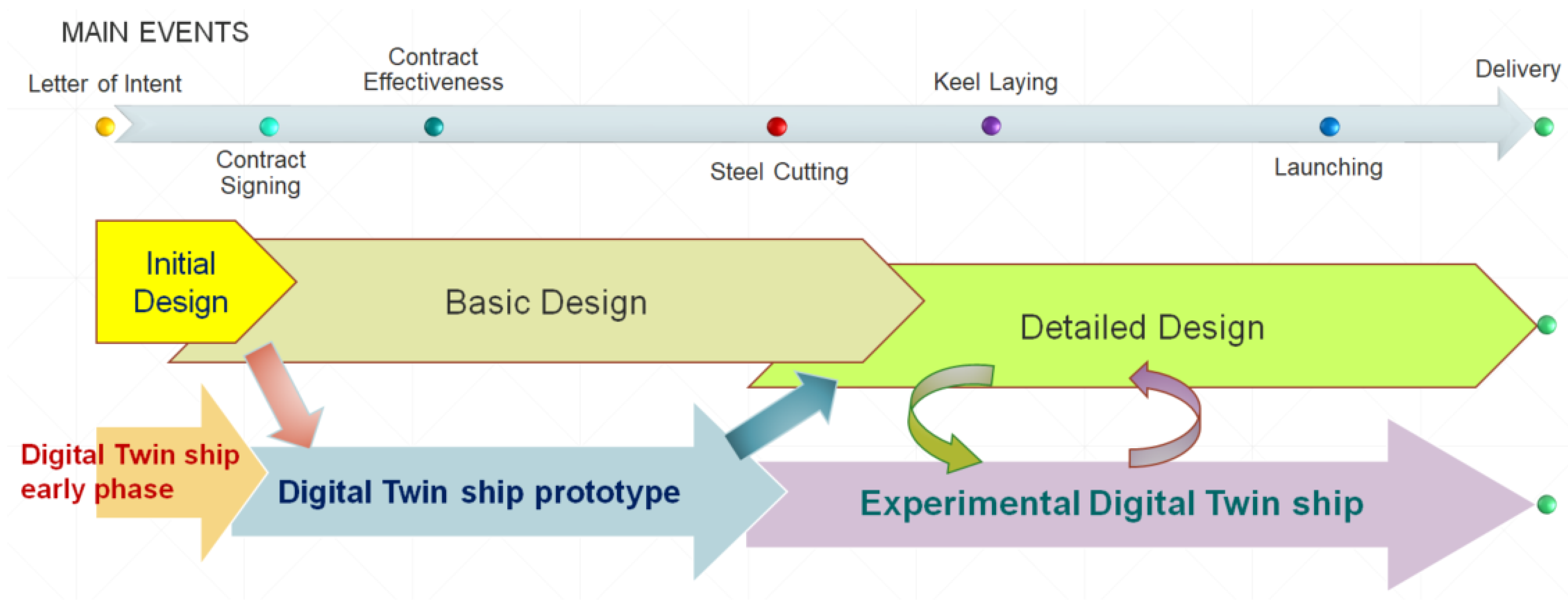 MAIN EVENTS

Letter of Intent

Contract Signing

Contract Effectiveness

Steel Cutting

Keel Laying

Launching

Delivery

Initial Design

Basic Design

Detailed Design

Digital Twin ship early phase

Digital Twin ship prototype

Experimental Digital Twin ship